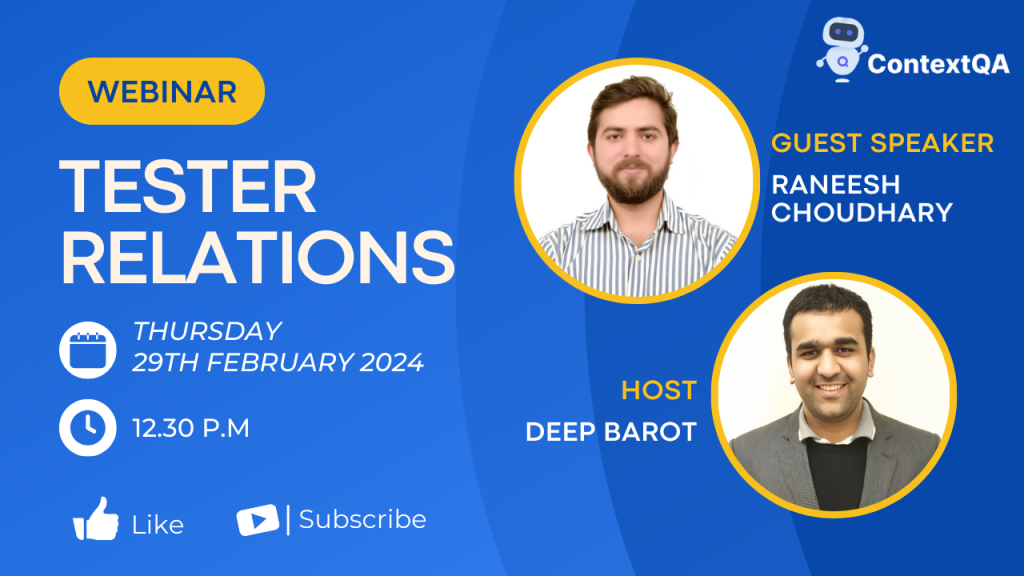 WEBINAR

TESTER RELATIONS

THURSDAY
29TH FEBRUARY 2024

12.30 P.M

Like

| Subscribe

ContextQA

GUEST SPEAKER
RANEESH CHOUDHARY

HOST
DEEP BAROT